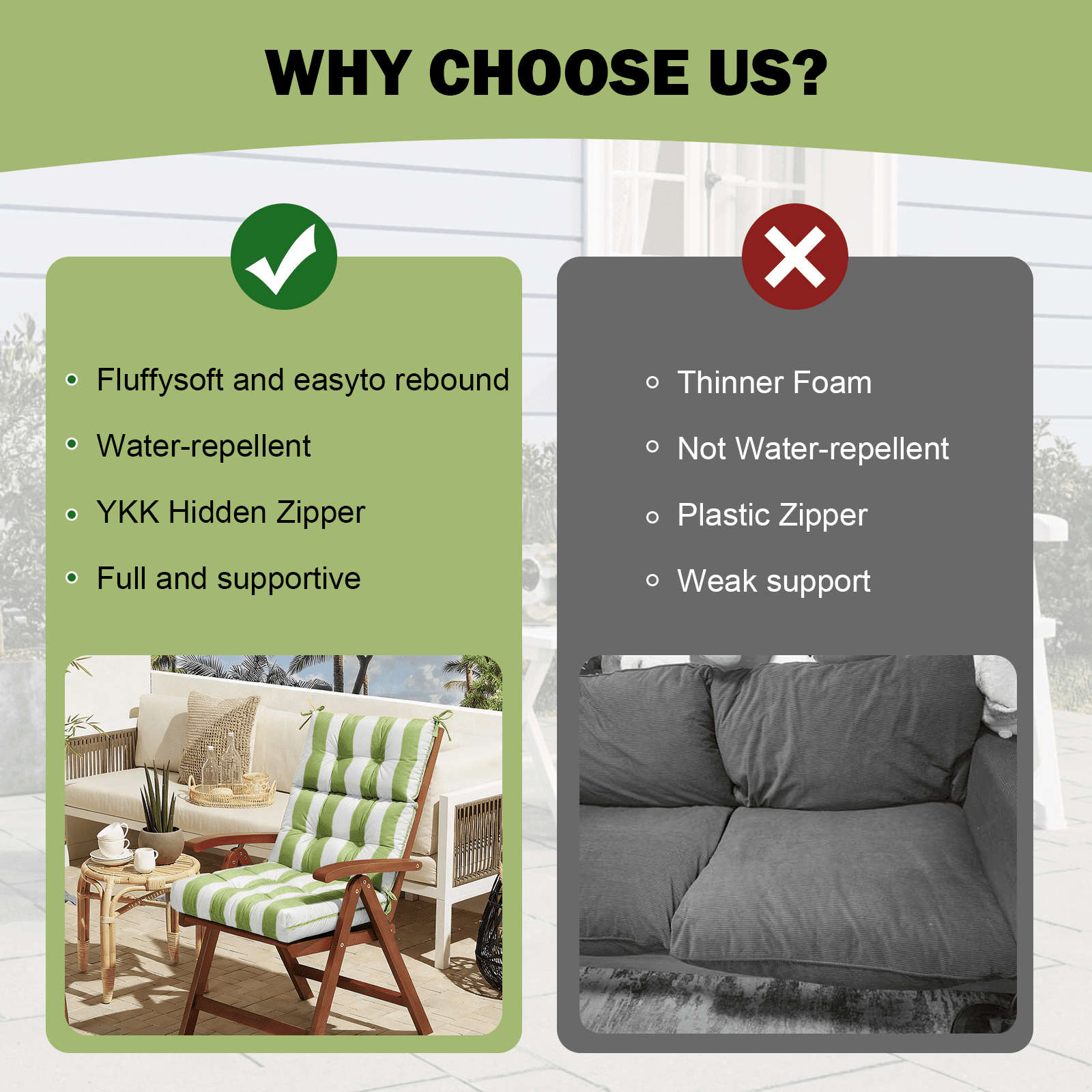 WHY CHOOSE US?

- Fluffysoft and easyto rebound
- Water-repellent
- YKK Hidden Zipper
- Full and supportive

- Thinner Foam
- Not Water-repellent
- Plastic Zipper
- Weak support